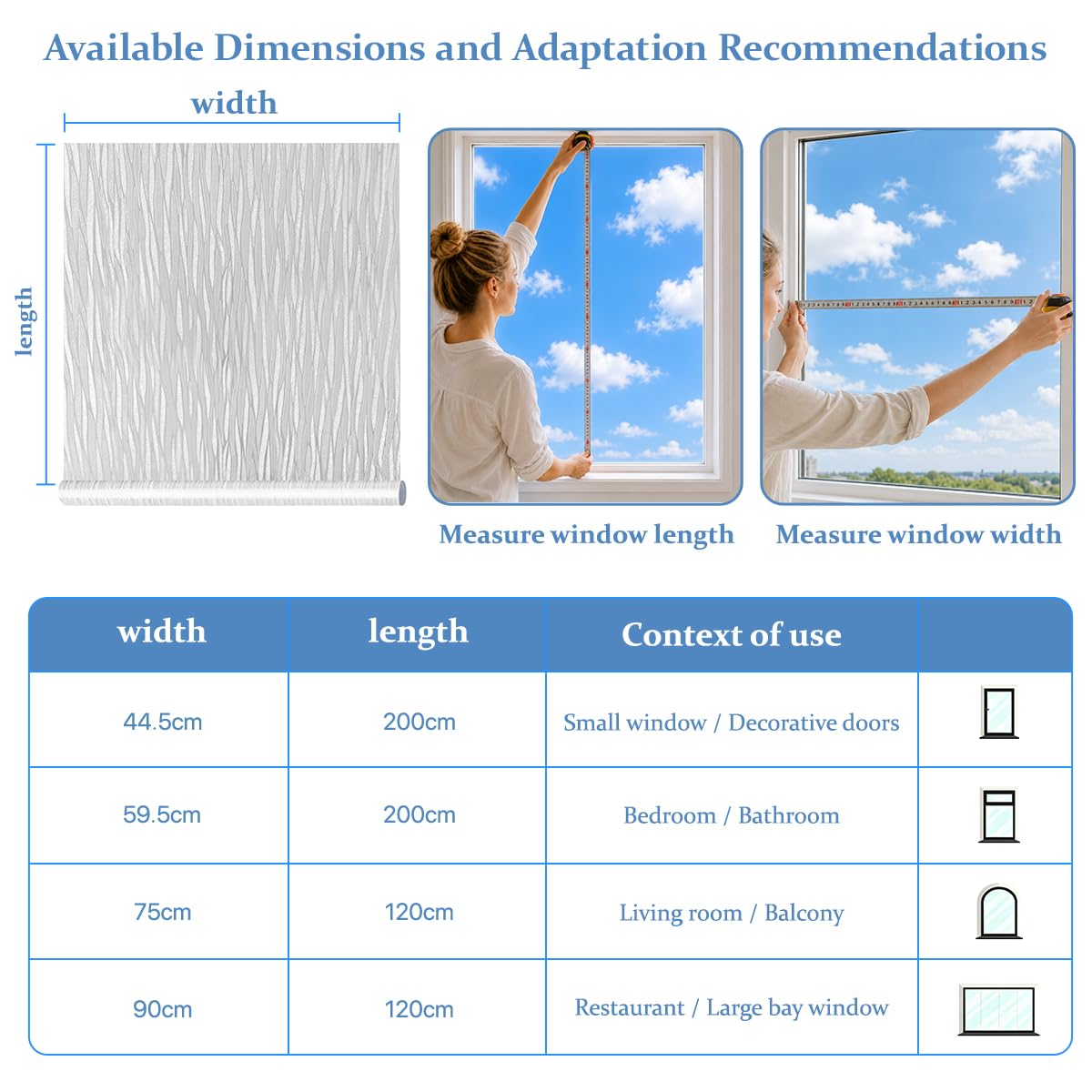 Available Dimensions and Adaptation Recommendations

width

length

Measure window length

Measure window width

| width | length | Context of use | |
|---|---|---|---|
| 44.5cm | 200cm | Small window / Decorative doors | |
| 59.5cm | 200cm | Bedroom / Bathroom | |
| 75cm | 120cm | Living room / Balcony | |
| 90cm | 120cm | Restaurant / Large bay window | |